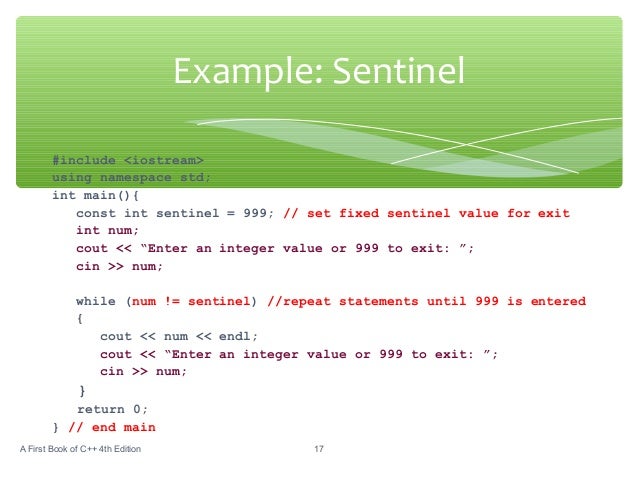 Example: Sentinel

#include <iostream>
using namespace std;
int main(){
const int sentinel = 999; // set fixed sentinel value for exit
int num;
cout << “Enter an integer value or 999 to exit: ”;
cin >> num;

while (num != sentinel) //repeat statements until 999 is entered
{
cout << num << endl;
cout << “Enter an integer value or 999 to exit: ”;
cin >> num;
}
return 0;
} // end main

A First Book of C++ 4th Edition

17